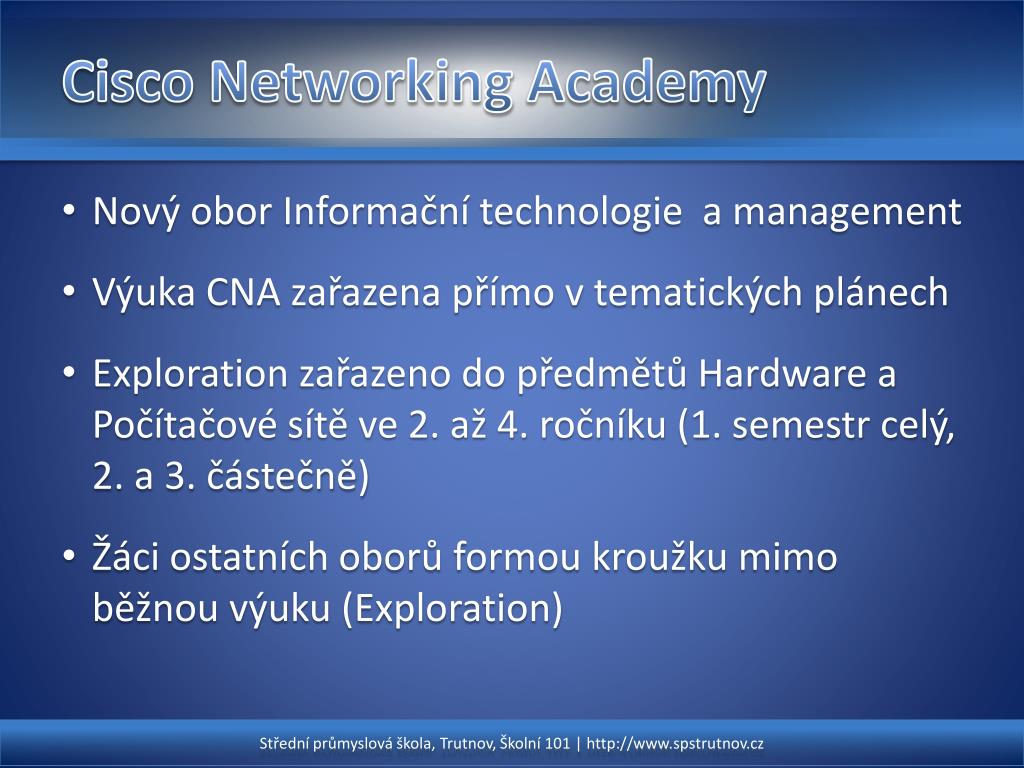 Cisco Networking Academy

• Nový obor Informační technologie a management

• Výuka CNA zařazena přímo v tematických plánech

• Exploration zařazeno do předmětů Hardware a Počítačové sítě ve 2. až 4. ročníku (1. semestr celý, 2. a 3. částečně)

• Žáci ostatních oborů formou kroužku mimo běžnou výuku (Exploration)

Střední průmyslová škola, Trutnov, Školní 101 | http://www.spstrutnov.cz